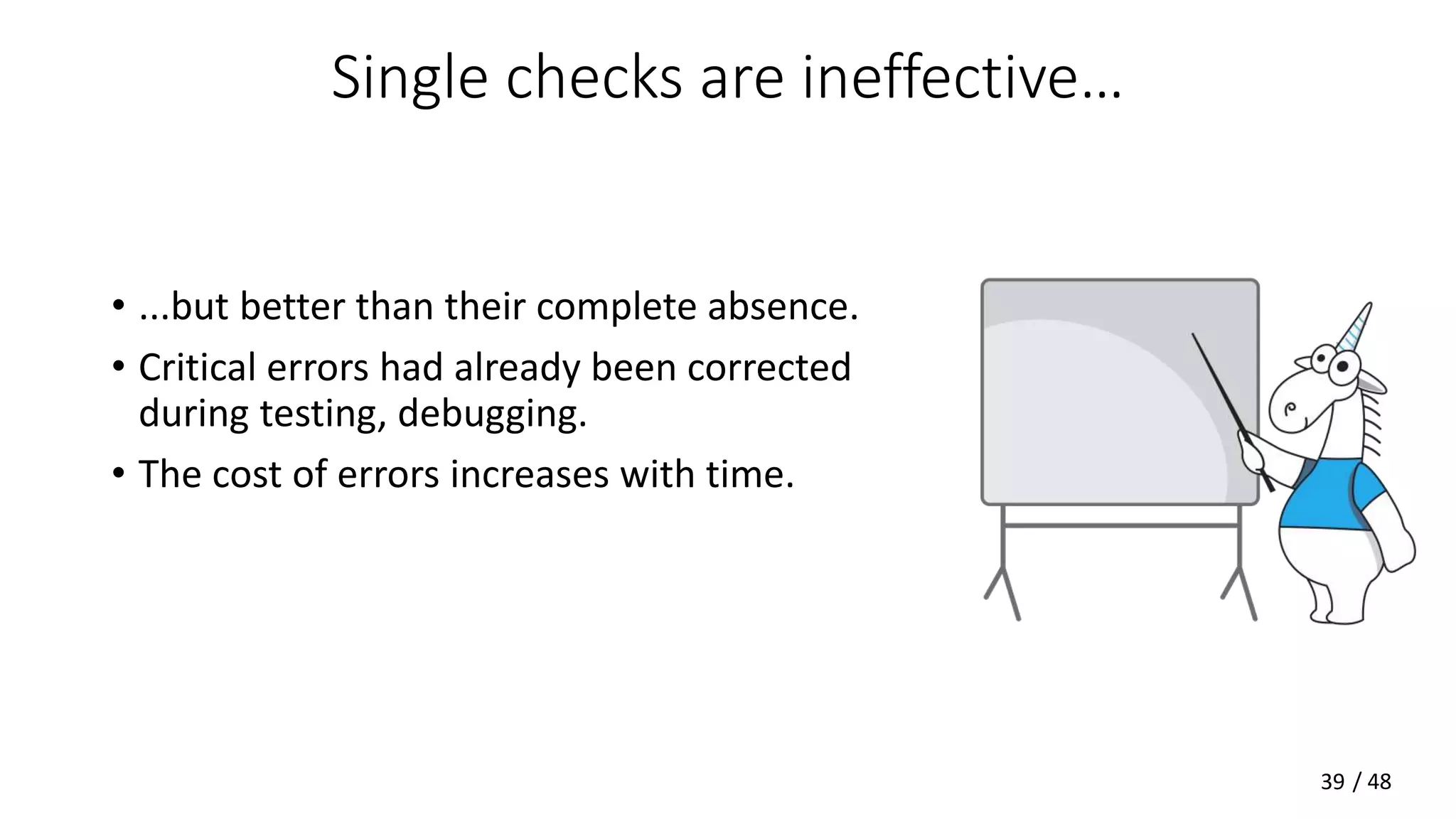 Single checks are ineffective...

• ...but better than their complete absence.
• Critical errors had already been corrected during testing, debugging.
• The cost of errors increases with time.

39 / 48